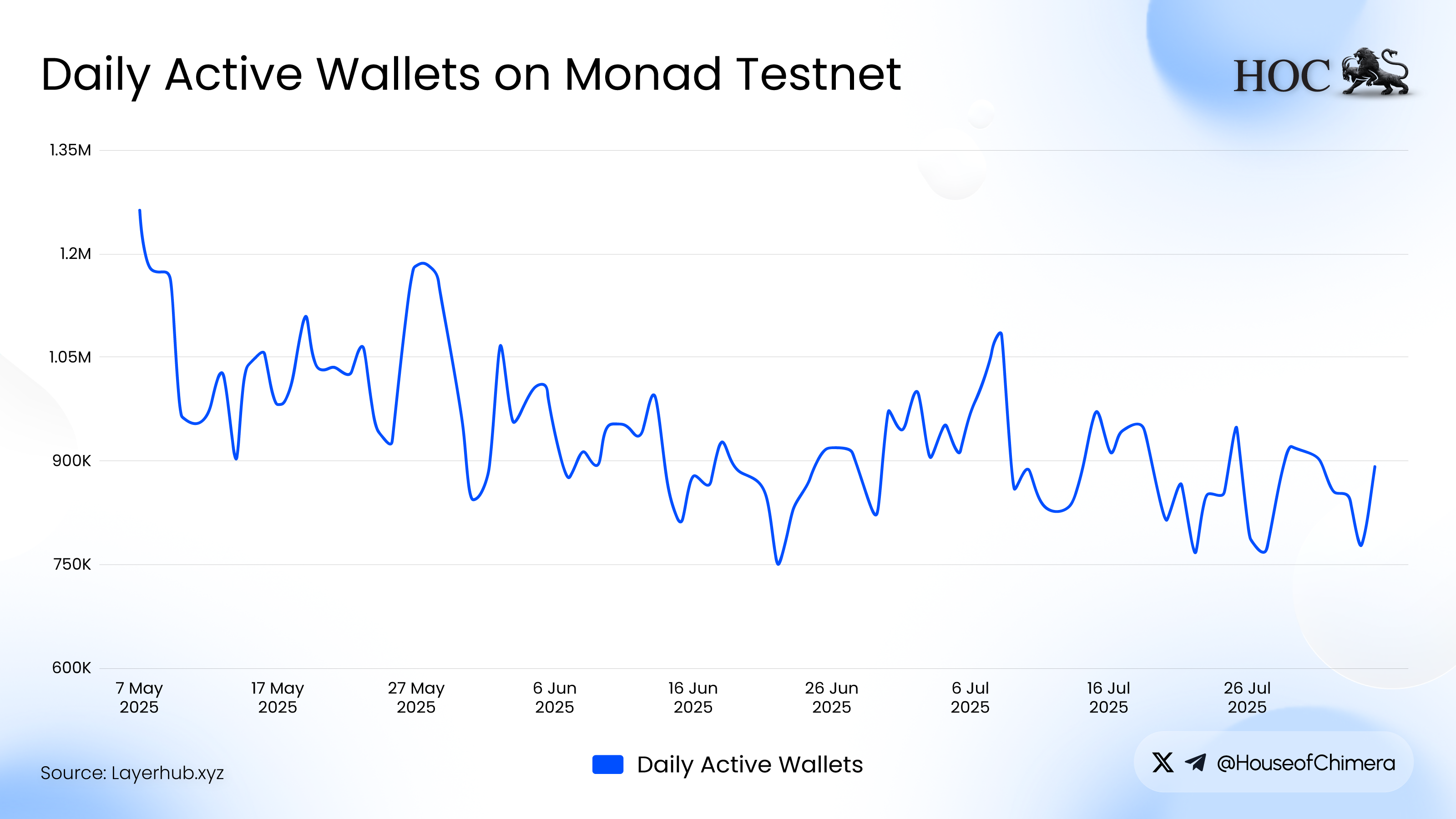 Daily Active Wallets on Monad Testnet

HOC

1.35M
1.2M
1.05M
900K
750K
600K

7 May 2025
17 May 2025
27 May 2025
6 Jun 2025
16 Jun 2025
26 Jun 2025
6 Jul 2025
16 Jul 2025
26 Jul 2025

Source: Layerhub.xyz

Daily Active Wallets

@HouseofChimera